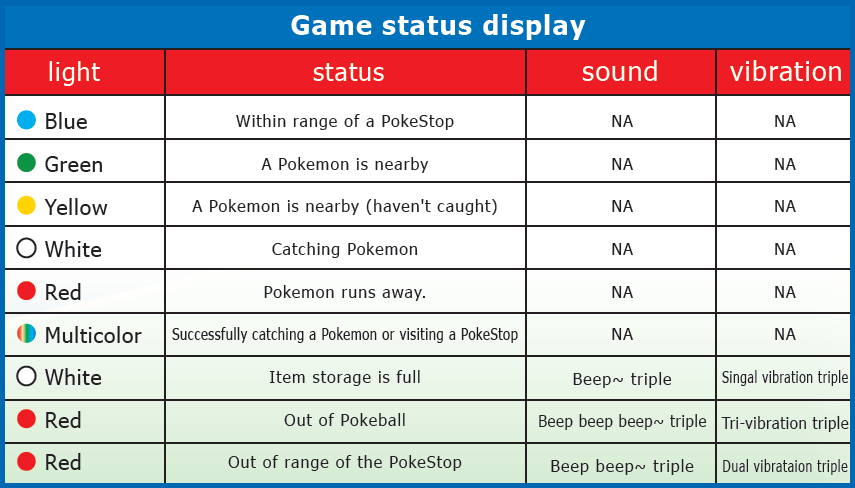 Game status display

| light | status | sound | vibration |
|---|---|---|---|
| Blue | Within range of a PokeStop | NA | NA |
| Green | A Pokemon is nearby | NA | NA |
| Yellow | A Pokemon is nearby (haven't caught) | NA | NA |
| White | Catching Pokemon | NA | NA |
| Red | Pokemon runs away. | NA | NA |
| Multicolor | Successfully catching a Pokemon or visiting a PokeStop | NA | NA |
| White | Item storage is full | Beep~ triple | Singal vibration triple |
| Red | Out of Pokeball | Beep beep beep~ triple | Tri-vibration triple |
| Red | Out of range of the PokeStop | Beep beep~ triple | Dual vibrataion triple |